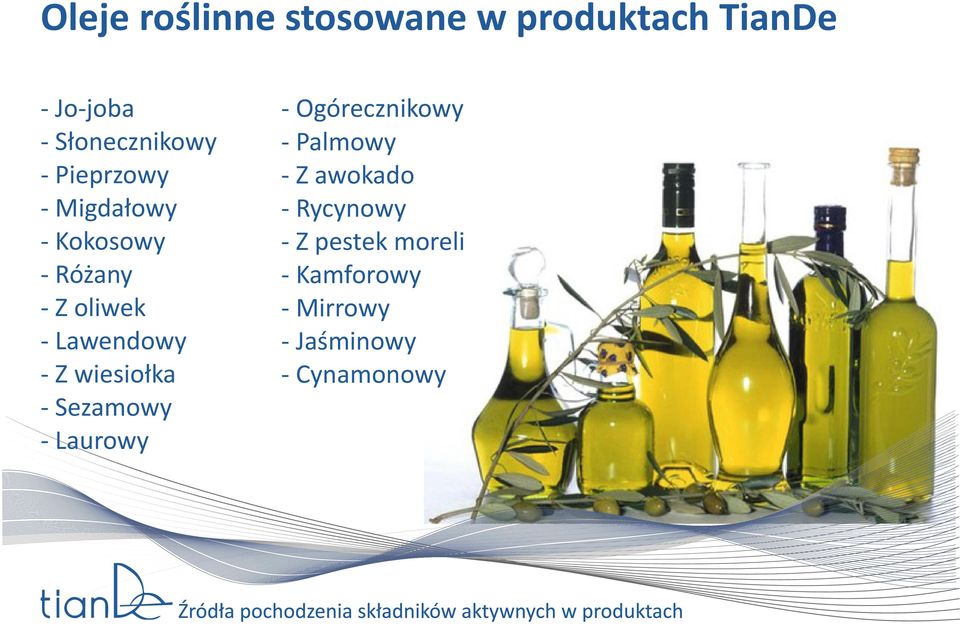 Oleje roślinne stosowane w produktach TianDe

- Jo-joba
- Słonecznikowy
- Pieprzowy
- Migdałowy
- Kokosowy
- Różany
- Z oliwek
- Lawendowy
- Z wiesiołka
- Sezamowy
- Laurowy

- Ogórecznikowy
- Palmowy
- Z awokado
- Rycynowy
- Z pestek moreli
- Kamforowy
- Mirrowy
- Jaśminowy
- Cynamonowy

tianDe Źródła pochodzenia składników aktywnych w produktach